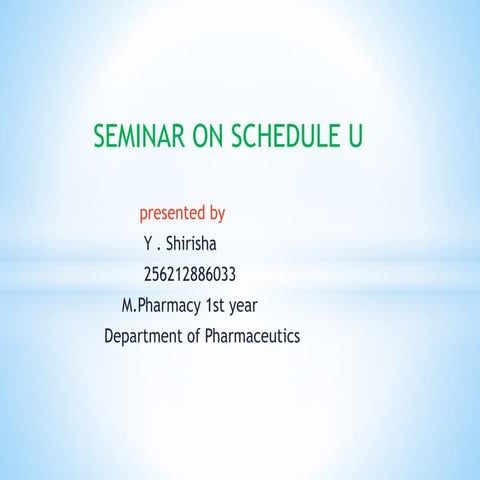 SEMINAR ON SCHEDULE U

presented by
Y . Shirisha
256212886033
M.Pharmacy 1st year
Department of Pharmaceutics